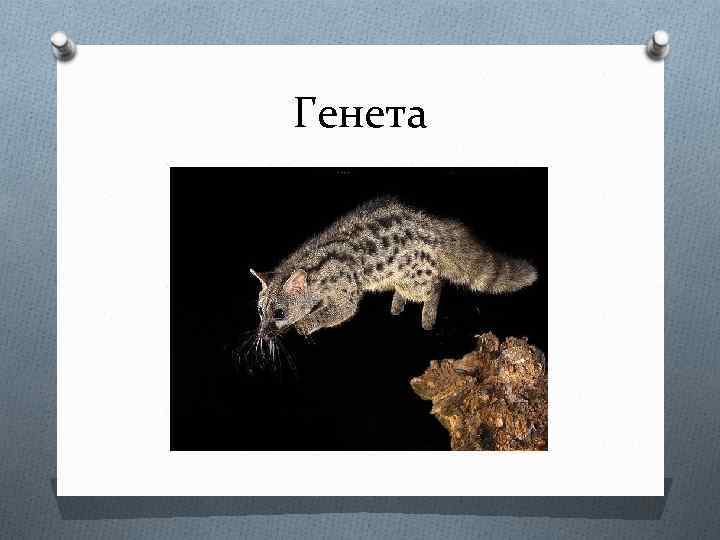 Генета